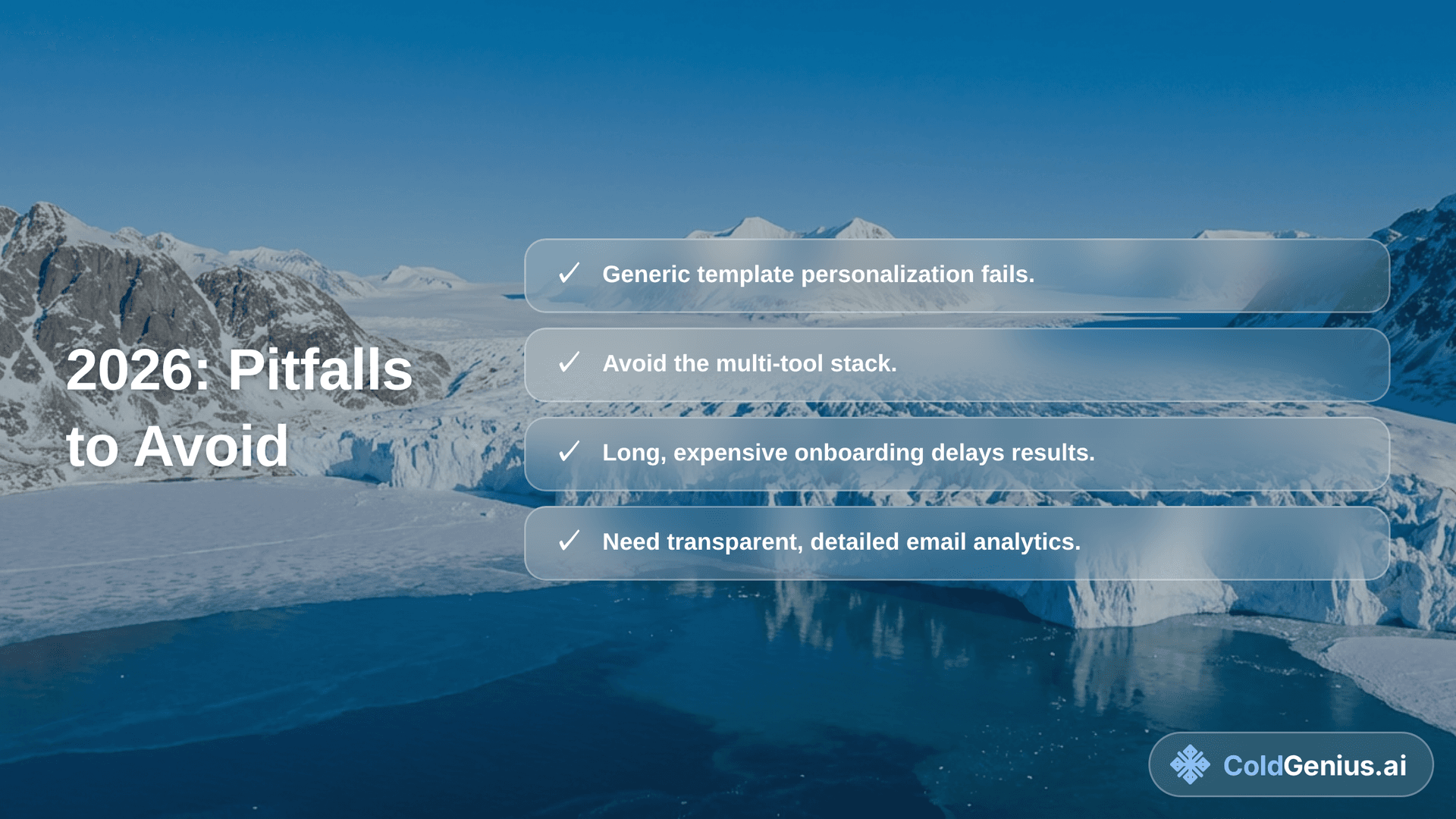 2026: Pitfalls to Avoid

✓ Generic template personalization fails.

✓ Avoid the multi-tool stack.

✓ Long, expensive onboarding delays results.

✓ Need transparent, detailed email analytics.

ColdGenius.ai